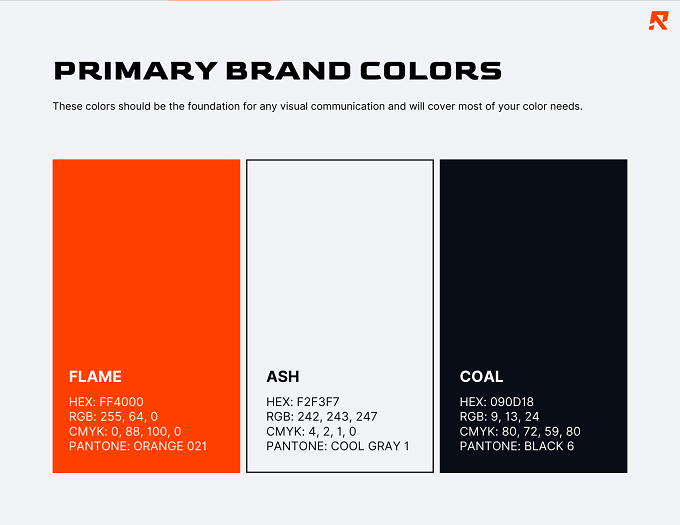 R

PRIMARY BRAND COLORS

These colors should be the foundation for any visual communication and will cover most of your color needs.

FLAME

HEX: FF4000
RGB: 255, 64, 0
CMYK: 0, 88, 100, 0
PANTONE: ORANGE 021

ASH

HEX: F2F3F7
RGB: 242, 243, 247
CMYK: 4, 2, 1, 0
PANTONE: COOL GRAY 1

COAL

HEX: 090D18
RGB: 9, 13, 24
CMYK: 80, 72, 59, 80
PANTONE: BLACK 6